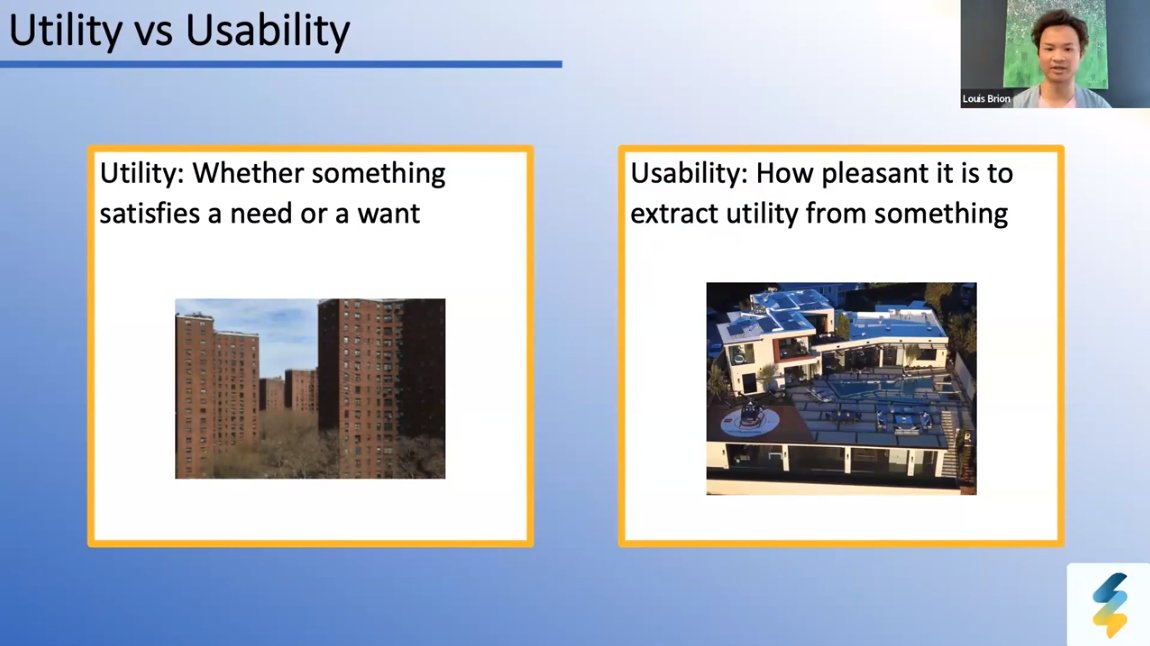 Utility vs Usability

Louis Brion

Utility: Whether something satisfies a need or a want

Usability: How pleasant it is to extract utility from something